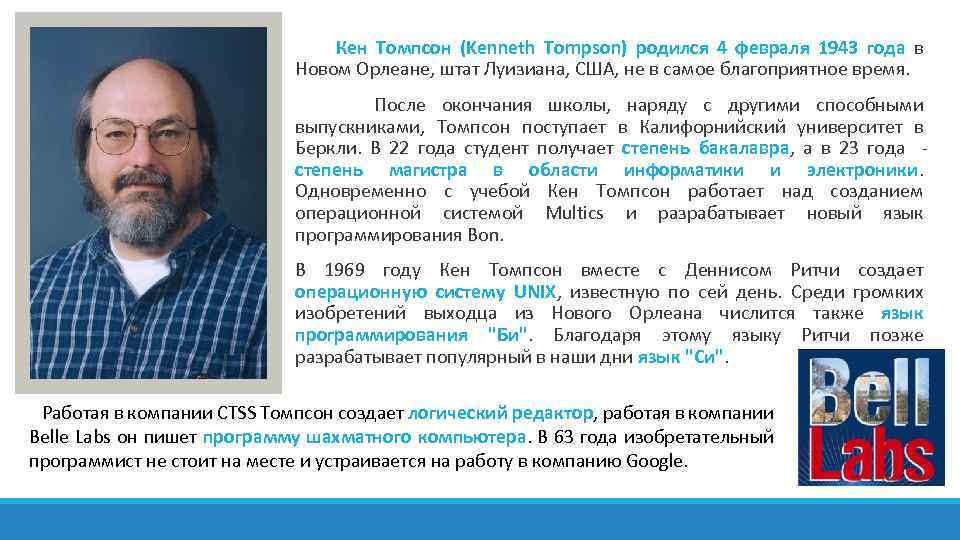 Кен Томпсон (Kenneth Tompson) родился 4 февраля 1943 года в Новом Орлеане, штат Луизиана, США, не в самое благоприятное время.

После окончания школы, наряду с другими способными выпускниками, Томпсон поступает в Калифорнийский университет в Беркли. В 22 года студент получает степень бакалавра, а в 23 года - степень магистра в области информатики и электроники. Одновременно с учебой Кен Томпсон работает над созданием операционной системой Multics и разрабатывает новый язык программирования Bon.

В 1969 году Кен Томпсон вместе с Деннисом Ритчи создает операционную систему UNIX, известную по сей день. Среди громких изобретений выходца из Нового Орлеана числится также язык программирования "Би". Благодаря этому языку Ритчи позже разрабатывает популярный в наши дни язык "Си".

Работая в компании CTSS Томпсон создает логический редактор, работая в компании Belle Labs он пишет программу шахматного компьютера. В 63 года изобретательный программист не стоит на месте и устраивается на работу в компанию Google.

Bell Labs